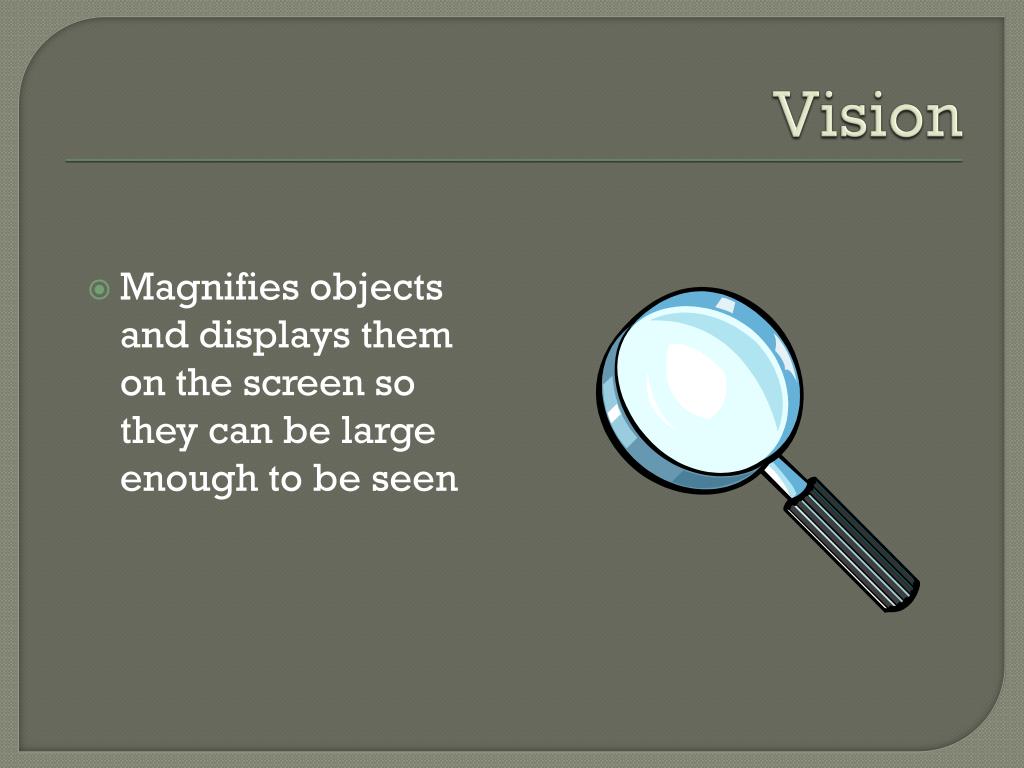 Vision

Magnifies objects and displays them on the screen so they can be large enough to be seen